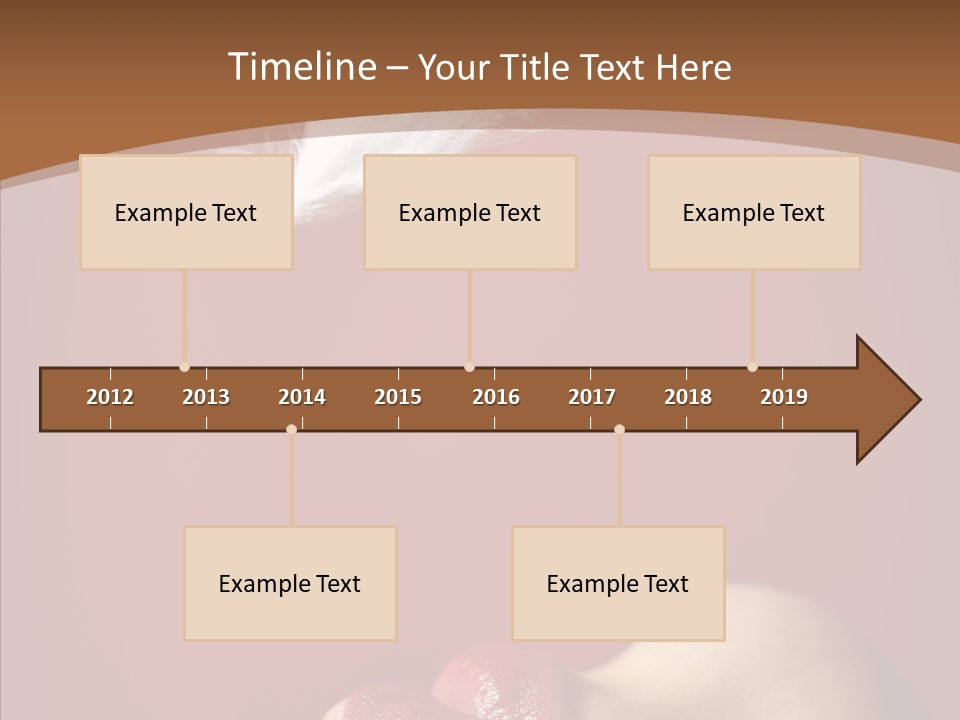 Timeline – Your Title Text Here

Example Text

Example Text

Example Text

2012 2013 2014 2015 2016 2017 2018 2019

Example Text

Example Text